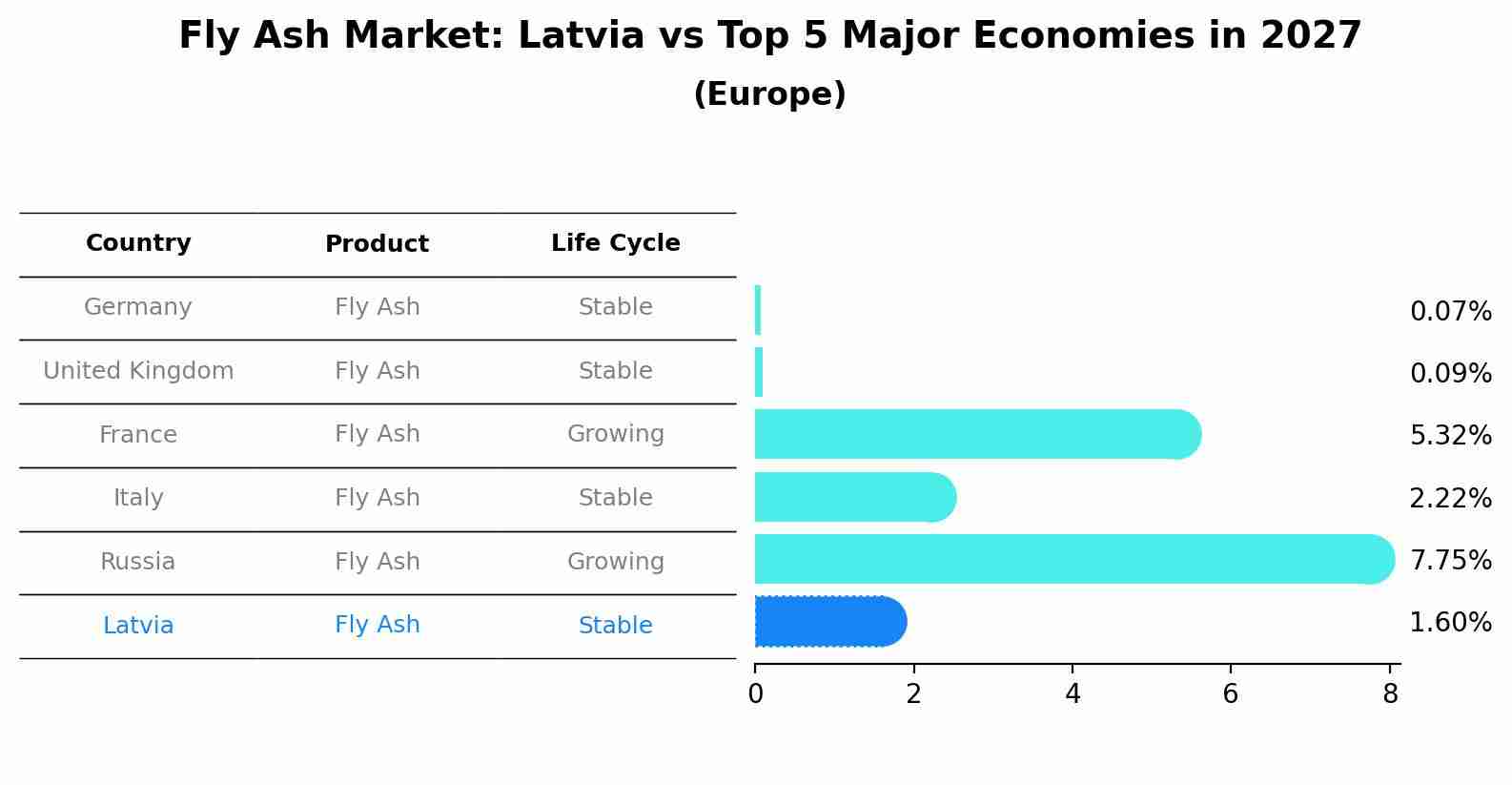 Fly Ash Market: Latvia vs Top 5 Major Economies in 2027
(Europe)

| Country | Product | Life Cycle |
|---|---|---|
| Germany | Fly Ash | Stable |
| United Kingdom | Fly Ash | Stable |
| France | Fly Ash | Growing |
| Italy | Fly Ash | Stable |
| Russia | Fly Ash | Growing |
| Latvia | Fly Ash | Stable |

0.07%
0.09%
5.32%
2.22%
7.75%
1.60%

0 2 4 6 8